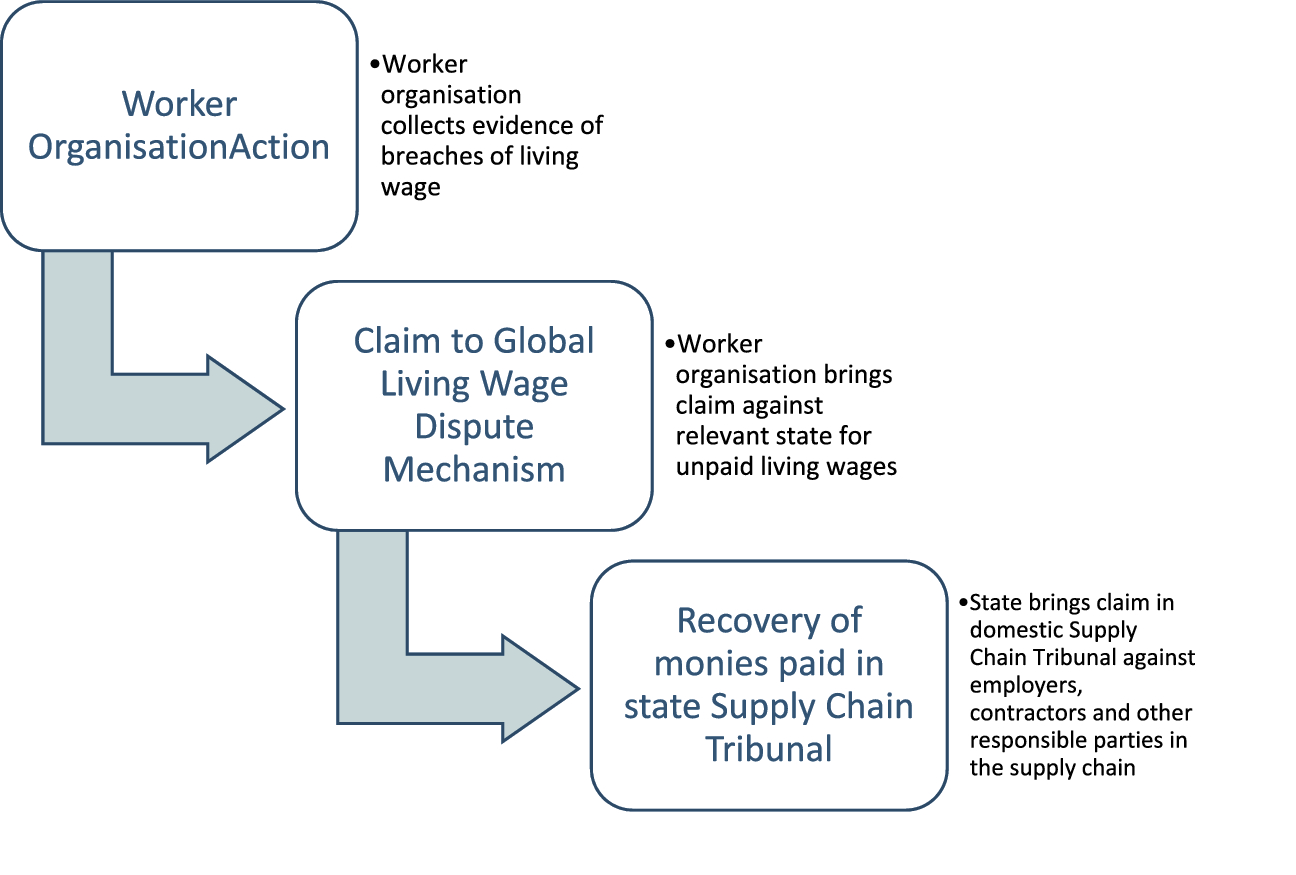 Worker OrganisationAction

•Worker organisation collects evidence of breaches of living wage

Claim to Global Living Wage Dispute Mechanism

•Worker organisation brings claim against relevant state for unpaid living wages

Recovery of monies paid in state Supply Chain Tribunal

•State brings claim in domestic Supply Chain Tribunal against employers, contractors and other responsible parties in the supply chain